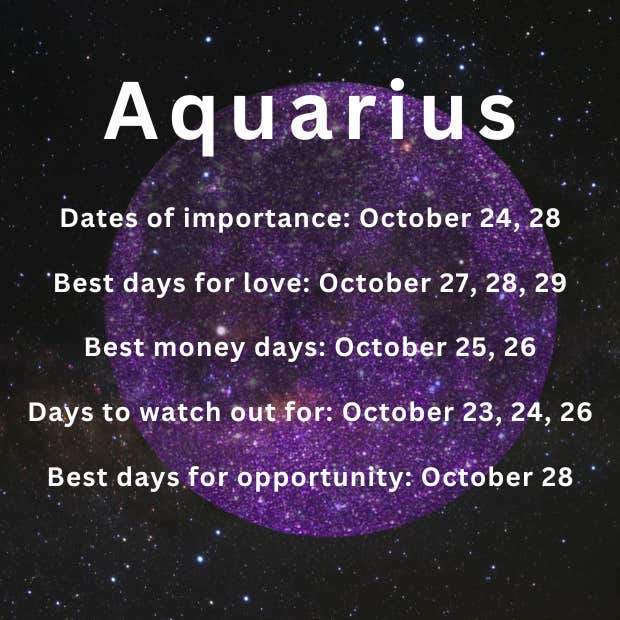 Aquarius

Dates of importance: October 24, 28

Best days for love: October 27, 28, 29

Best money days: October 25, 26

Days to watch out for: October 23, 24, 26

Best days for opportunity: October 28